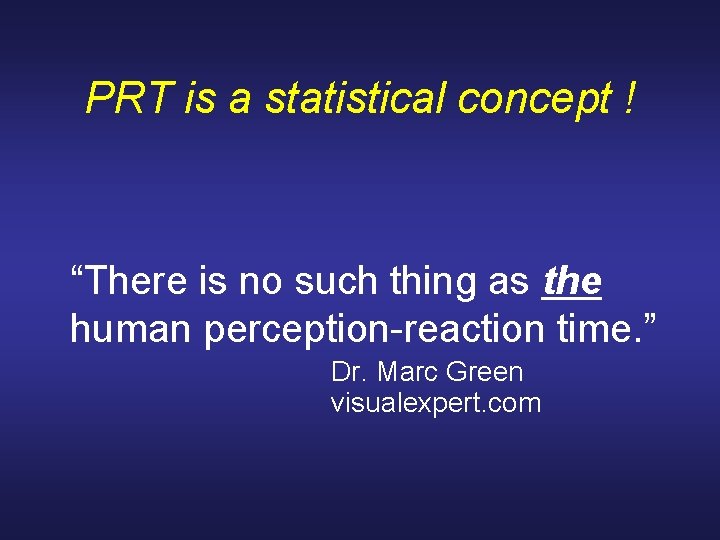 PRT is a statistical concept !

“There is no such thing as the human perception-reaction time.”

Dr. Marc Green
visualexpert.com